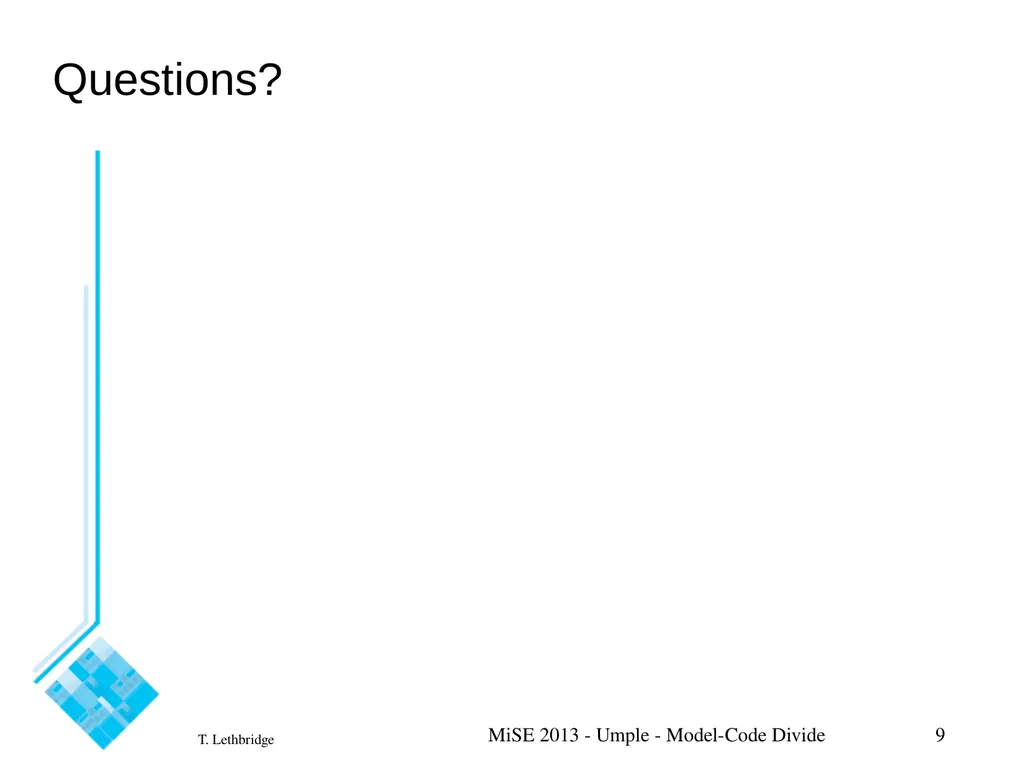 Questions?

T. Lethbridge

MiSE 2013 - Umple - Model-Code Divide

9